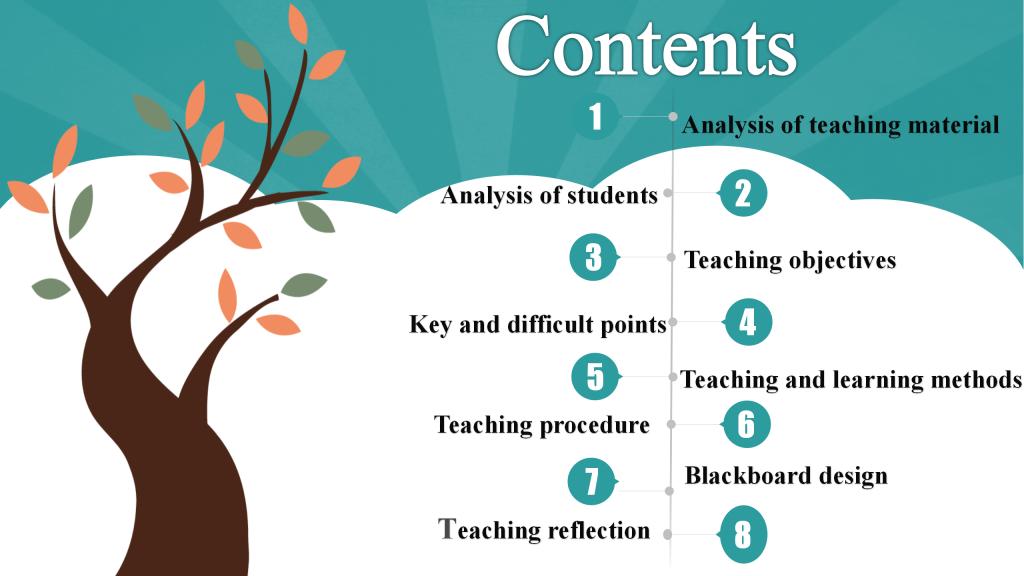 Contents

1 Analysis of teaching material

Analysis of students 2

3 Teaching objectives

Key and difficult points 4

5 Teaching and learning methods

Teaching procedure 6

7 Blackboard design

Teaching reflection 8